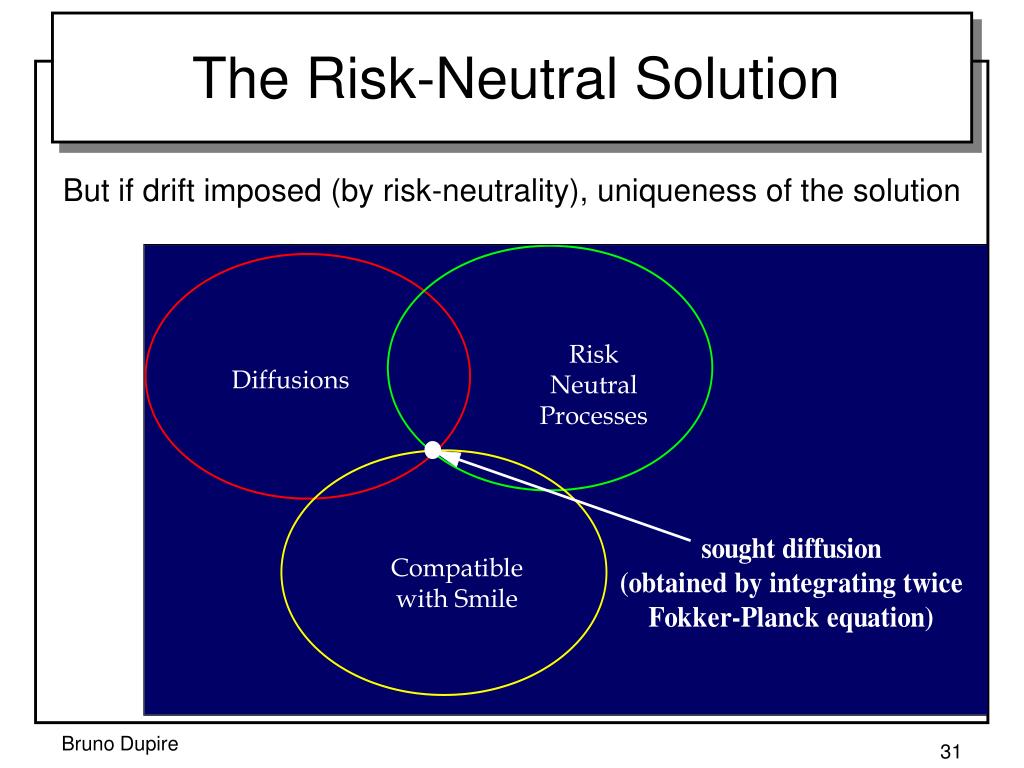 The Risk-Neutral Solution

But if drift imposed (by risk-neutrality), uniqueness of the solution

Diffusions

Risk Neutral Processes

Compatible with Smile

sought diffusion
(obtained by integrating twice Fokker-Planck equation)

Bruno Dupire

31